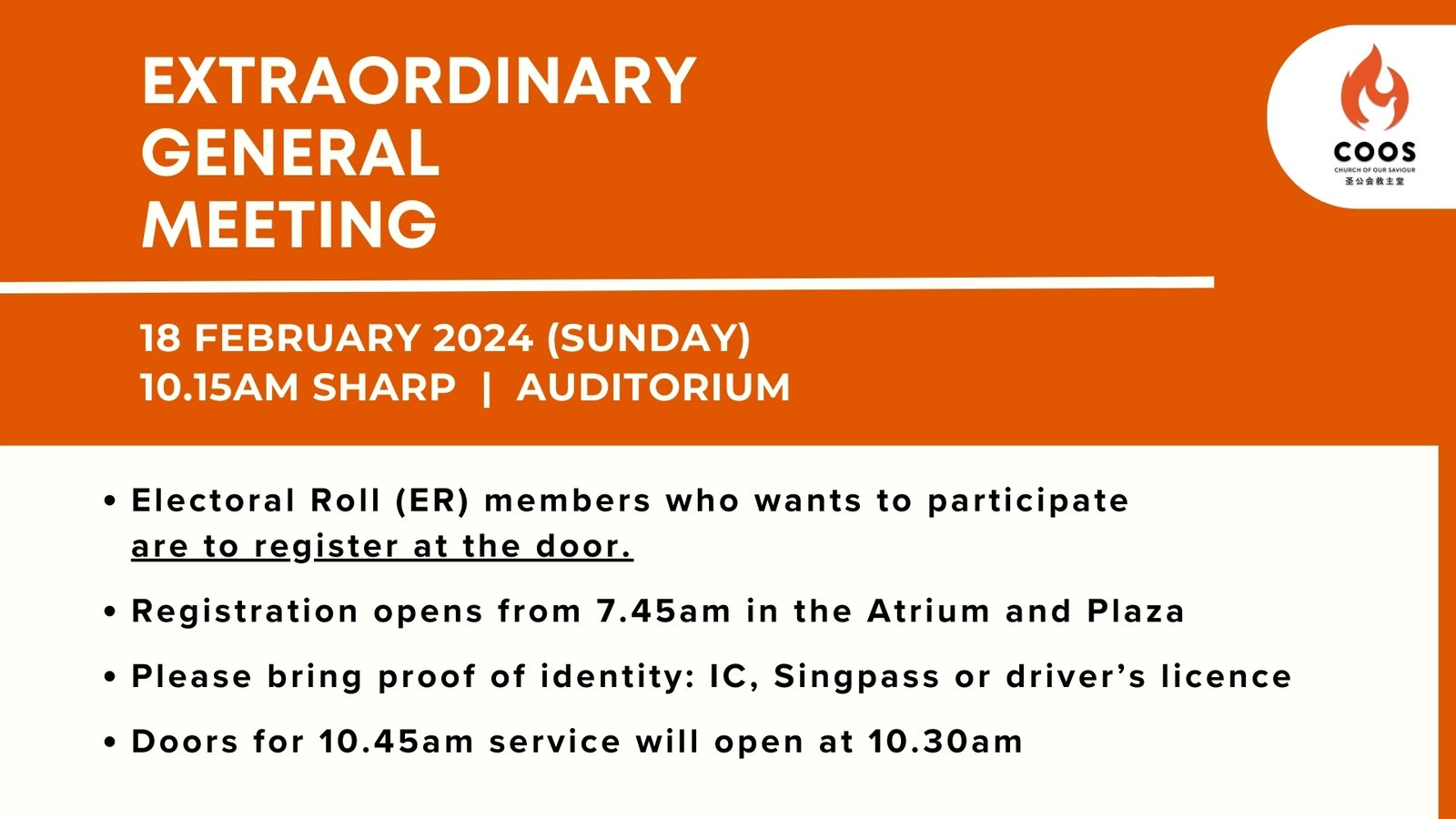 EXTRAORDINARY GENERAL MEETING

COOS
CHURCH OF OUR SAVIOUR
圣公会救主堂

18 FEBRUARY 2024 (SUNDAY)
10.15AM SHARP | AUDITORIUM

• Electoral Roll (ER) members who wants to participate are to register at the door.

• Registration opens from 7.45am in the Atrium and Plaza

• Please bring proof of identity: IC, Singpass or driver's licence

• Doors for 10.45am service will open at 10.30am